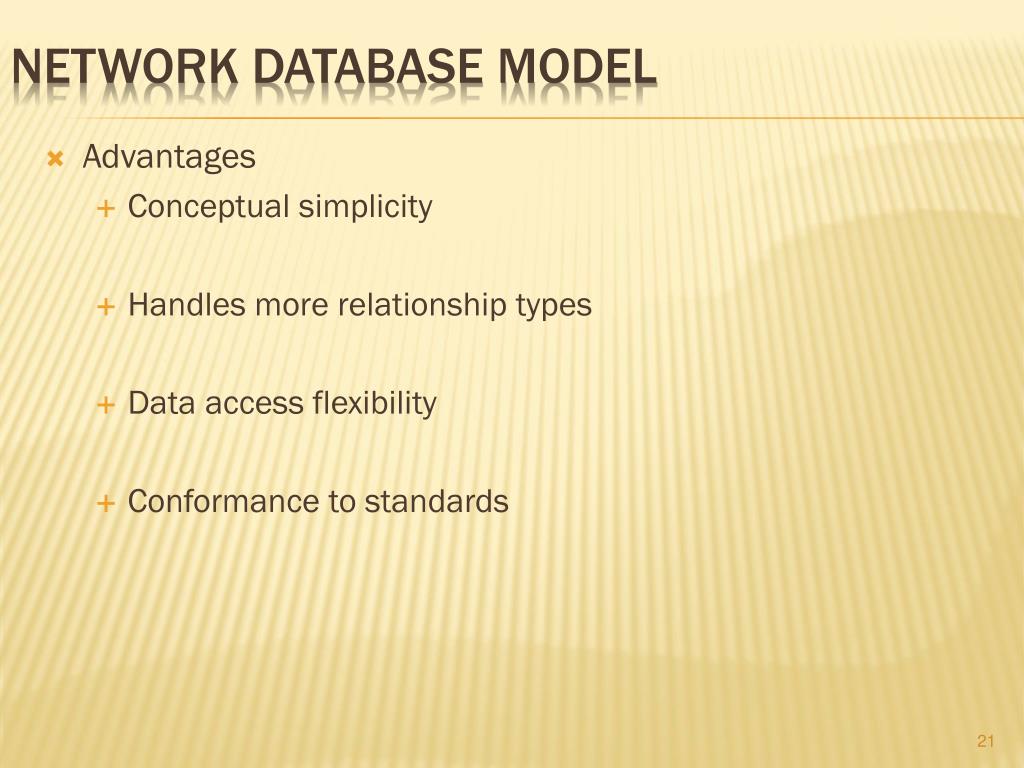 NETWORK DATABASE MODEL

Advantages

Conceptual simplicity

Handles more relationship types

Data access flexibility

Conformance to standards

21